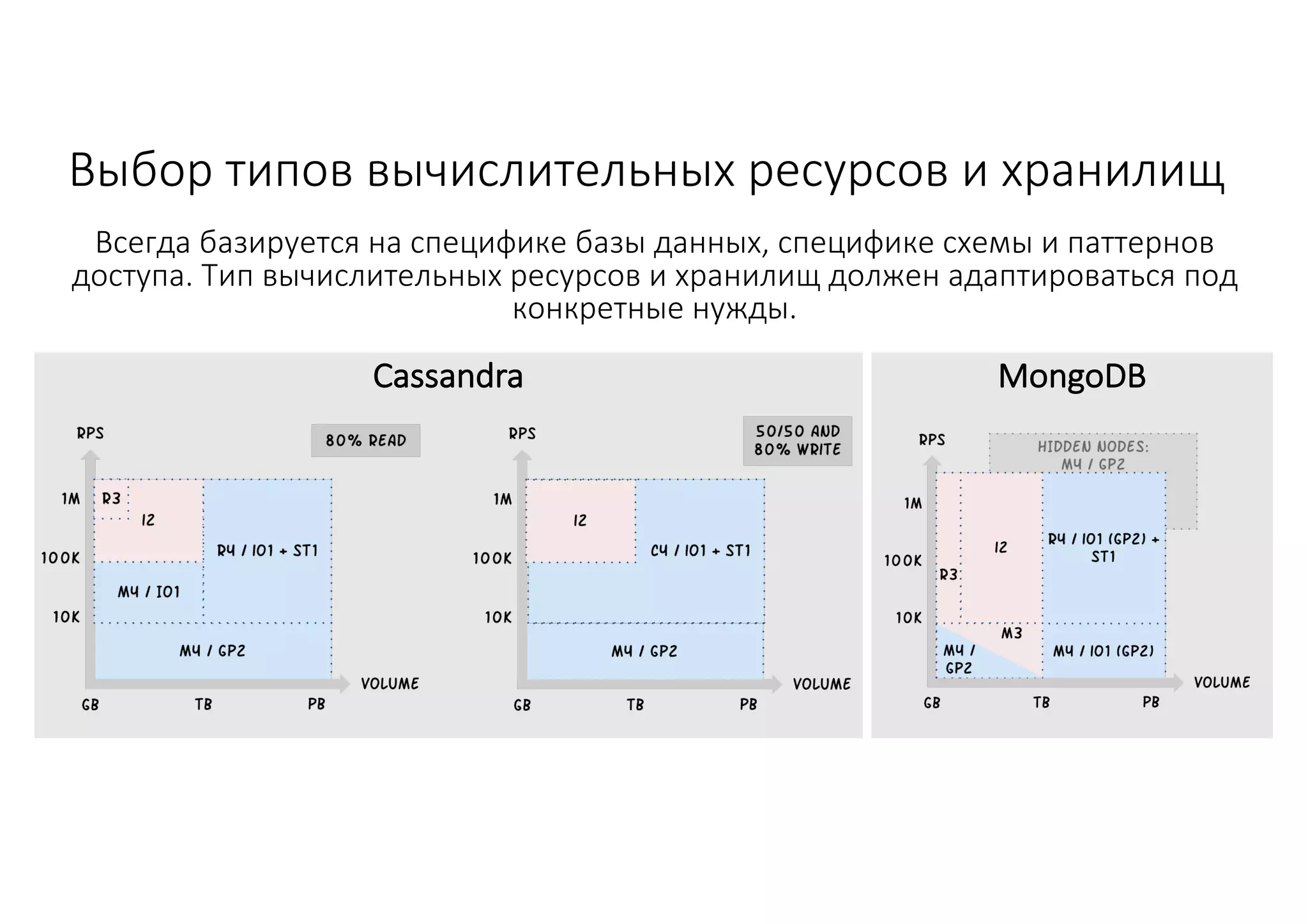 Выбор типов вычислительных ресурсов и хранилищ

Всегда базируется на специфике базы данных, специфике схемы и паттернов доступа. Тип вычислительных ресурсов и хранилищ должен адаптироваться под конкретные нужды.

Cassandra

RPS
80% READ
1M
100K
10K
R3
I2
R4 / IO1 + ST1
M4 / IO1
M4 / GP2
VOLUME
GB
TB
PB

RPS
50/50 AND 80% WRITE
1M
100K
10K
I2
C4 / IO1 + ST1
M4 / GP2
VOLUME
GB
TB
PB

MongoDB

RPS
HIDDEN NODES: M4 / GP2
1M
100K
10K
R3
I2
R4 / IO1 (GP2) + ST1
M3
M4 / GP2
M4 / IO1 (GP2)
VOLUME
GB
TB
PB